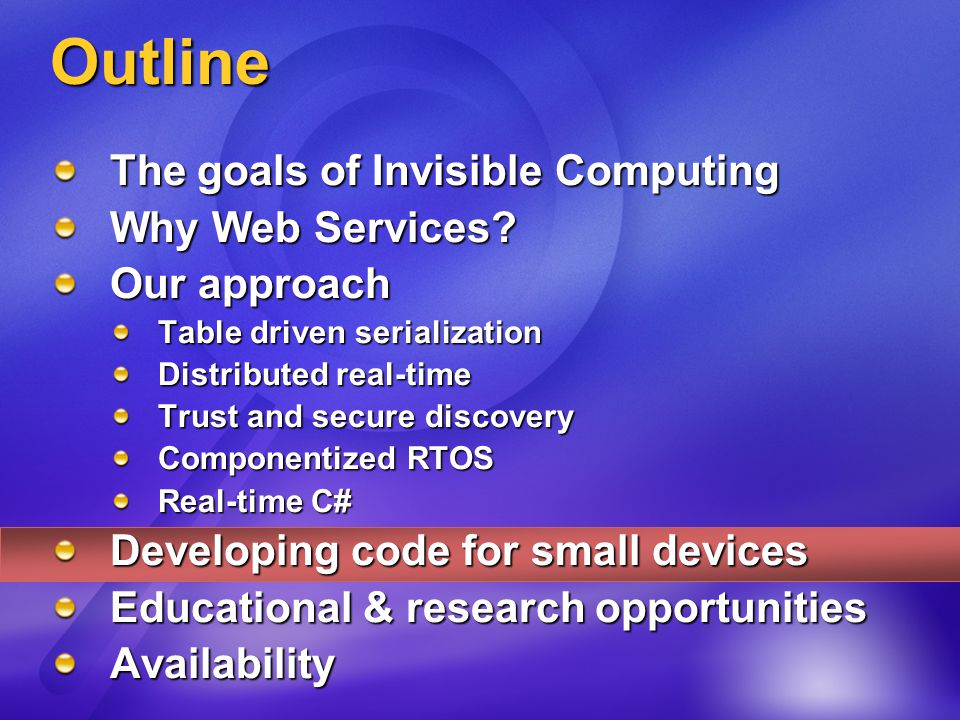 Outline

The goals of Invisible Computing
Why Web Services?
Our approach
Table driven serialization
Distributed real-time
Trust and secure discovery
Componentized RTOS
Real-time C#
Developing code for small devices
Educational & research opportunities
Availability